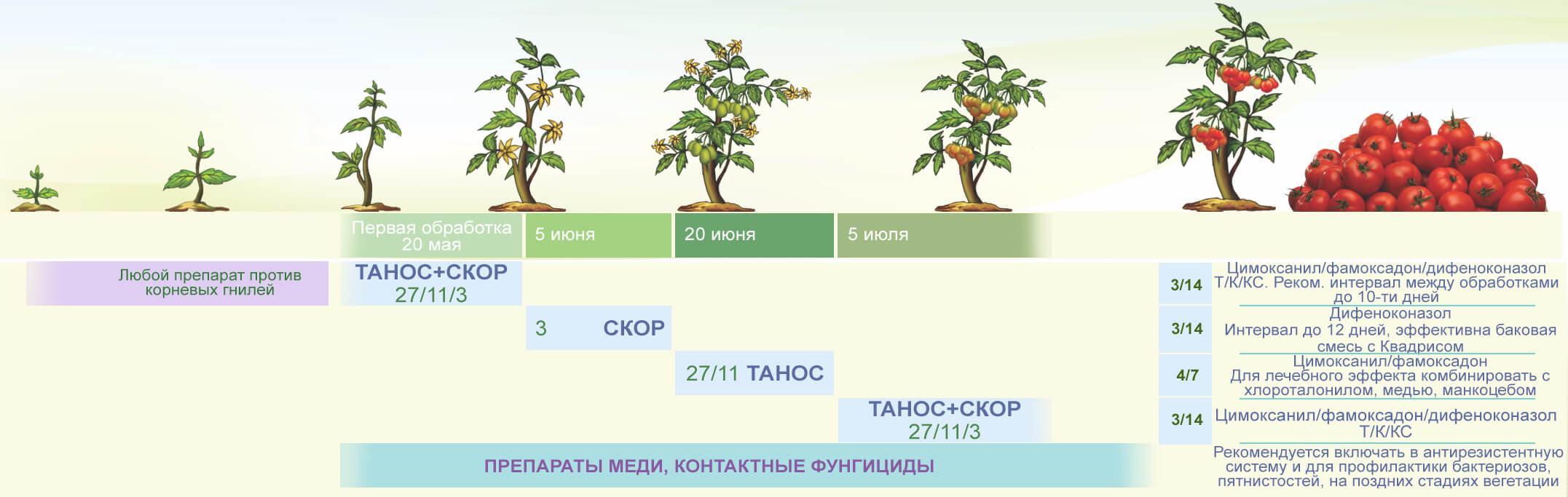 Первая обработка 20 мая

5 июня

20 июня

5 июля

Любой препарат против корневых гнилей

ТАНОС+СКОР
27/11/3

3 СКОР

27/11 ТАНОС

ТАНОС+СКОР
27/11/3

ПРЕПАРАТЫ МЕДИ, КОНТАКТНЫЕ ФУНГИЦИДЫ

3/14 Цимоксанил/фамоксадон/дифеноконазол Т/К/КС. Реком. интервал между обработками до 10-ти дней

3/14 Дифеноконазол
Интервал до 12 дней, эффективна баковая смесь с Квадрисом

4/7 Цимоксанил/фамоксадон
Для лечебного эффекта комбинировать с хлороталонилом, медью, манкоцебом

3/14 Цимоксанил/фамоксадон/дифеноконазол Т/К/КС

Рекомендуется включать в антирезистентную систему и для профилактики бактериозов, пятнистостей, на поздних стадиях вегетации